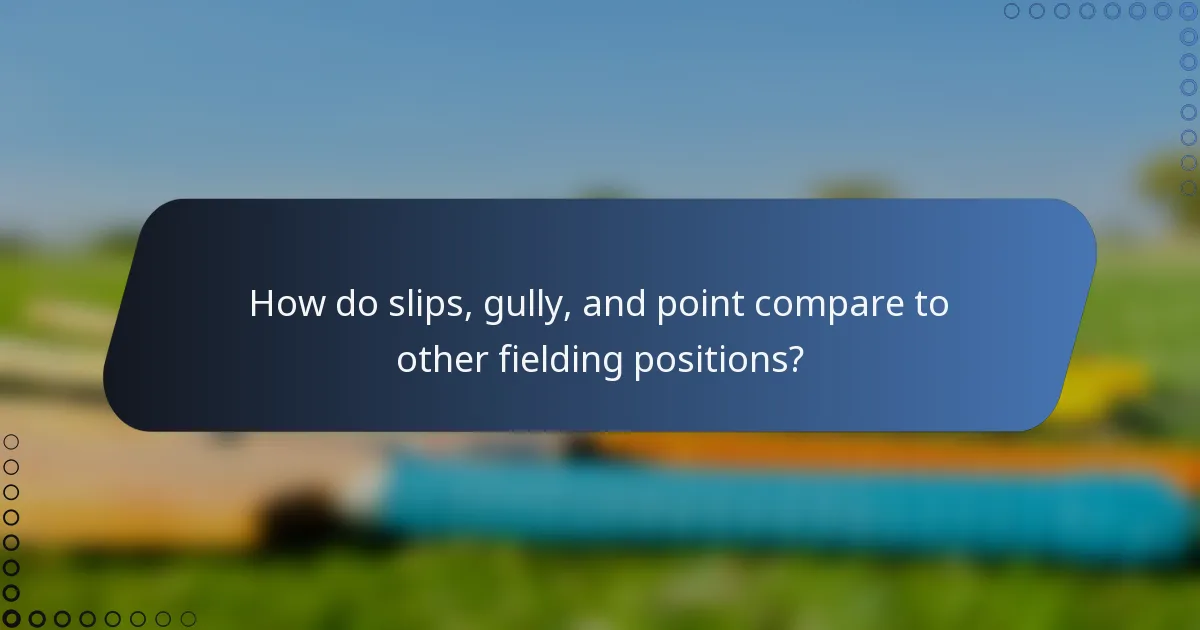 How do slips, gully, and point compare to other fielding positions?